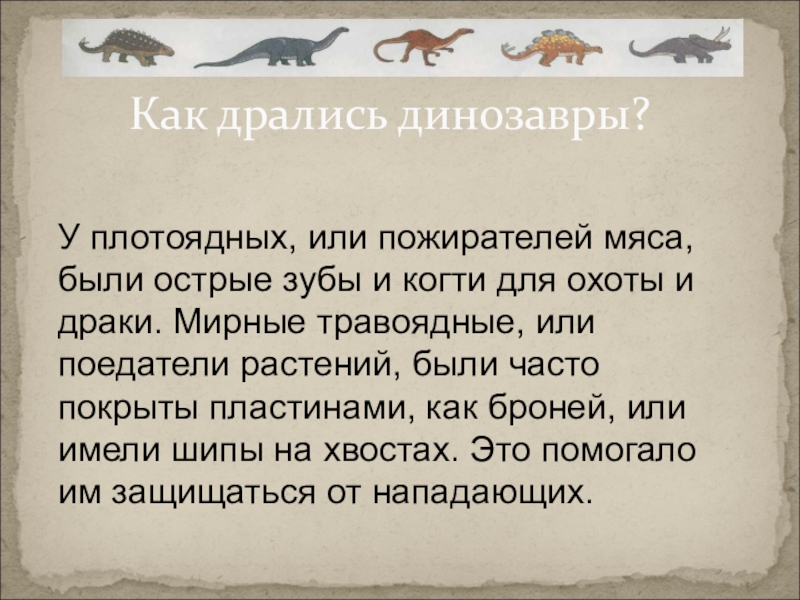 Как дрались динозавры?

У плотоядных, или пожирателей мяса, были острые зубы и когти для охоты и драки. Мирные травоядные, или поедатели растений, были часто покрыты пластинами, как броней, или имели шипы на хвостах. Это помогало им защищаться от нападающих.